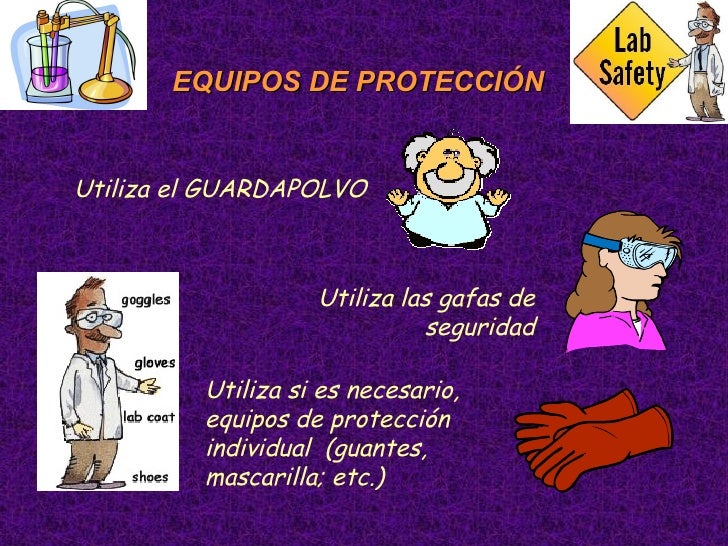 EQUIPOS DE PROTECCIÓN

Lab Safety

Utiliza el GUARDAPOLVO

goggles

gloves

lab coat

shoes

Utiliza las gafas de seguridad

Utiliza si es necesario, equipos de protección individual (guantes, mascarilla; etc.)